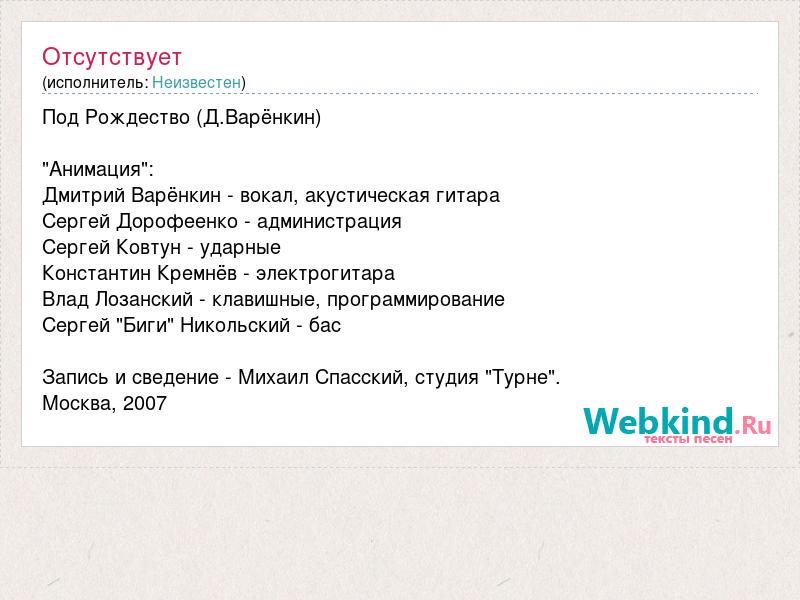 Отсутствует
(исполнитель: Неизвестен)

Под Рождество (Д.Варёнкин)

"Анимация":
Дмитрий Варёнкин - вокал, акустическая гитара
Сергей Дорофеенко - администрация
Сергей Ковтун - ударные
Константин Кремнёв - электрогитара
Влад Лозанский - клавишные, программирование
Сергей "Биги" Никольский - бас

Запись и сведение - Михаил Спасский, студия "Турне".
Москва, 2007

Webkind.Ru
тексты песен